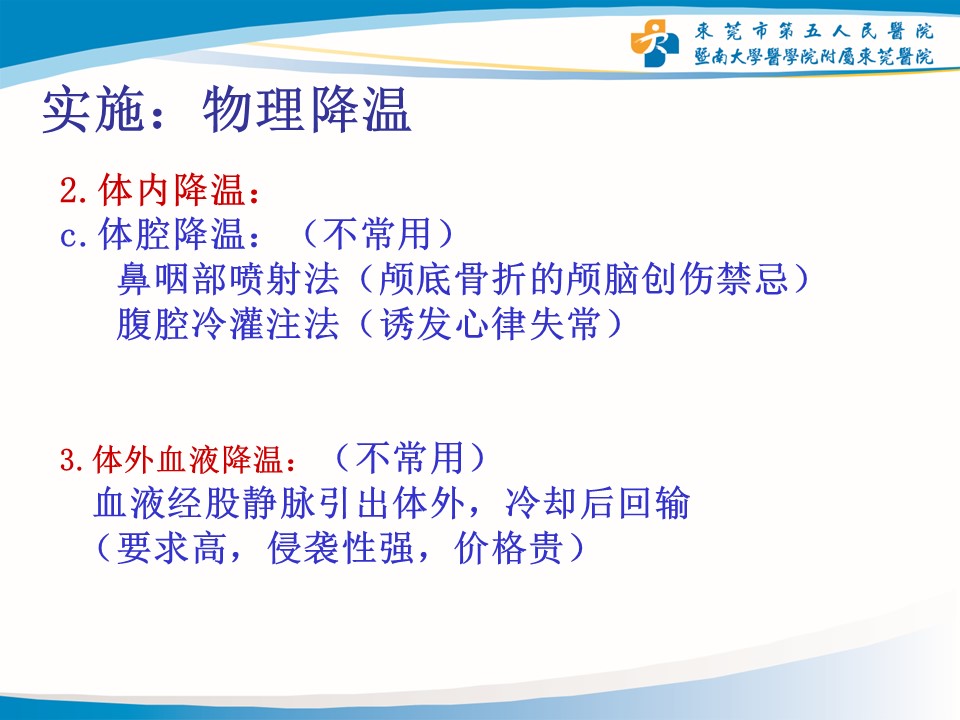 東莞市第五人民醫院
暨南大學醫學院附屬東莞醫院

实施：物理降温

2.体内降温：
c.体腔降温：（不常用）
鼻咽部喷射法（颅底骨折的颅脑创伤禁忌）
腹腔冷灌注法（诱发心律失常）

3.体外血液降温：（不常用）
血液经股静脉引出体外，冷却后回输
（要求高，侵袭性强，价格贵）